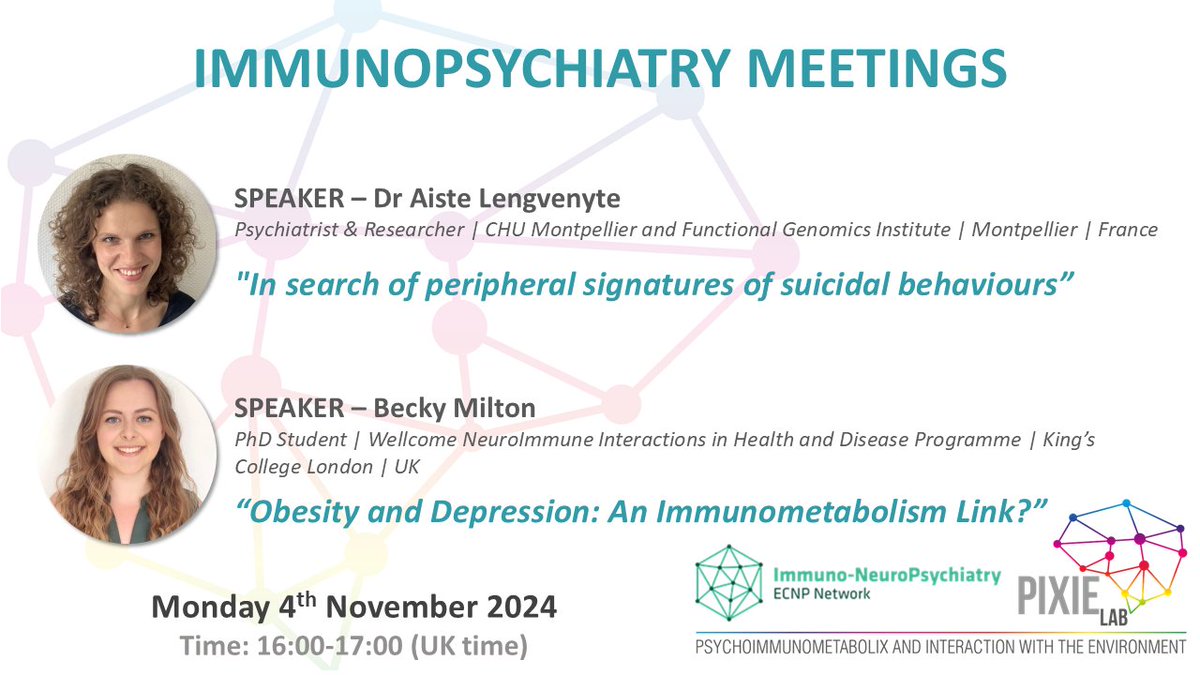 IMMUNOPSYCHIATRY MEETINGS

SPEAKER – Dr Aiste Lengvenyte

Psychiatrist & Researcher | CHU Montpellier and Functional Genomics Institute | Montpellier | France

"In search of peripheral signatures of suicidal behaviours”

SPEAKER – Becky Milton

PhD Student | Wellcome NeuroImmune Interactions in Health and Disease Programme | King's College London | UK

“Obesity and Depression: An Immunometabolism Link?”

Monday 4$^{th}$ November 2024

Time: 16:00-17:00 (UK time)

Immuno-NeuroPsychiatry
ECNP Network

PIXIE LAB

PSYCHOIMMUNOMETABOLIX AND INTERACTION WITH THE ENVIRONMENT